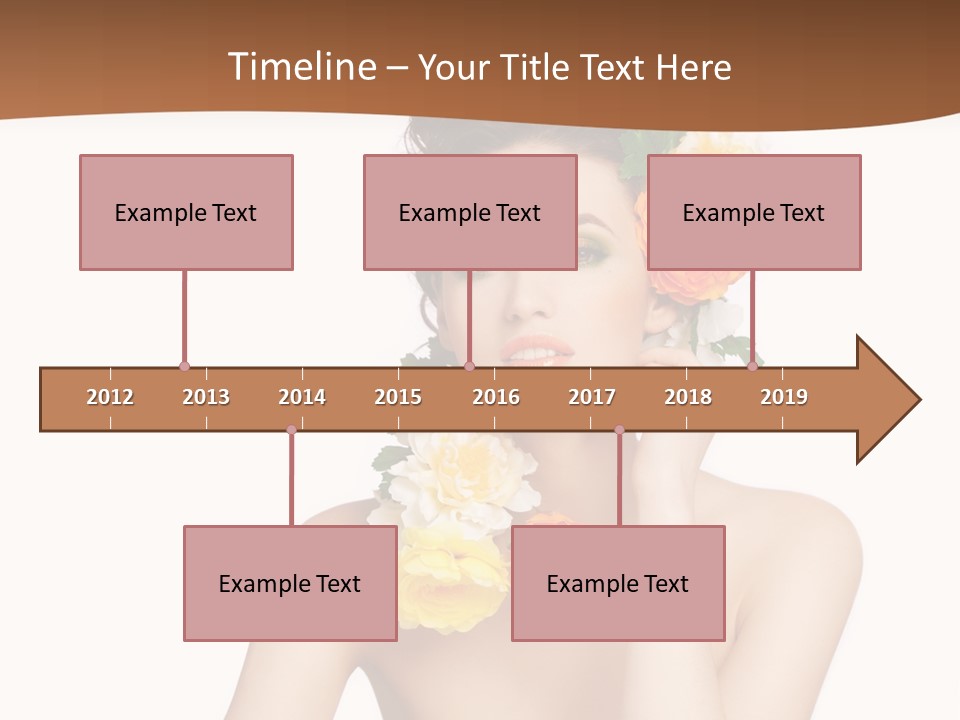 Timeline – Your Title Text Here

Example Text

Example Text

Example Text

2012 2013 2014 2015 2016 2017 2018 2019

Example Text

Example Text